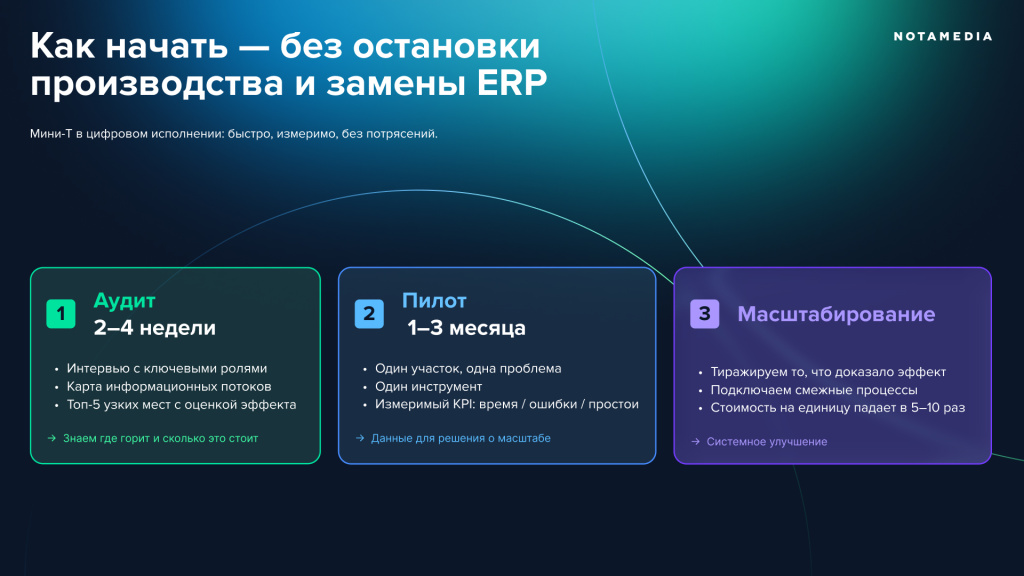 Как начать — без остановки производства и замены ERP

NOTAMEDIA

Мини-Т в цифровом исполнении: быстро, измеримо, без потрясений.

1 Аудит
2–4 недели

• Интервью с ключевыми ролями
• Карта информационных потоков
• Топ-5 узких мест с оценкой эффекта

→ Знаем где горит и сколько это стоит

2 Пилот
1–3 месяца

• Один участок, одна проблема
• Один инструмент
• Измеримый KPI: время / ошибки / простои

→ Данные для решения о масштабе

3 Масштабирование

• Тиражируем то, что доказало эффект
• Подключаем смежные процессы
• Стоимость на единицу падает в 5–10 раз

→ Системное улучшение